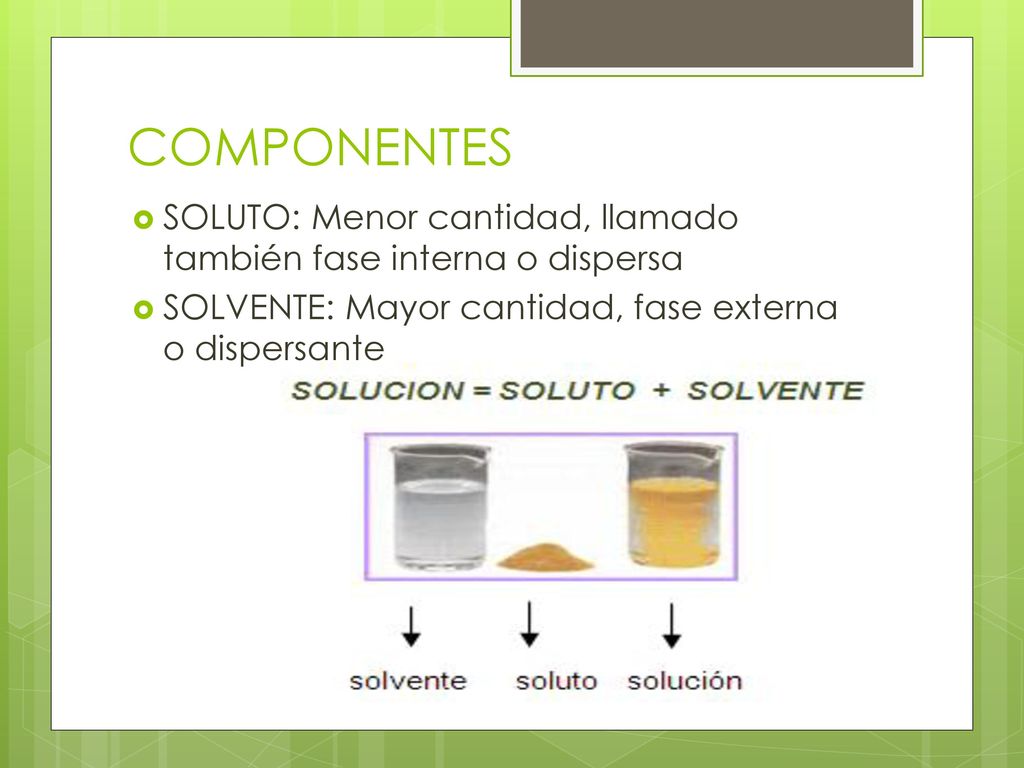 COMPONENTES

SOLUTO: Menor cantidad, llamado también fase interna o dispersa

SOLVENTE: Mayor cantidad, fase externa o dispersante

SOLUCION = SOLUTO + SOLVENTE

solvente soluto solución